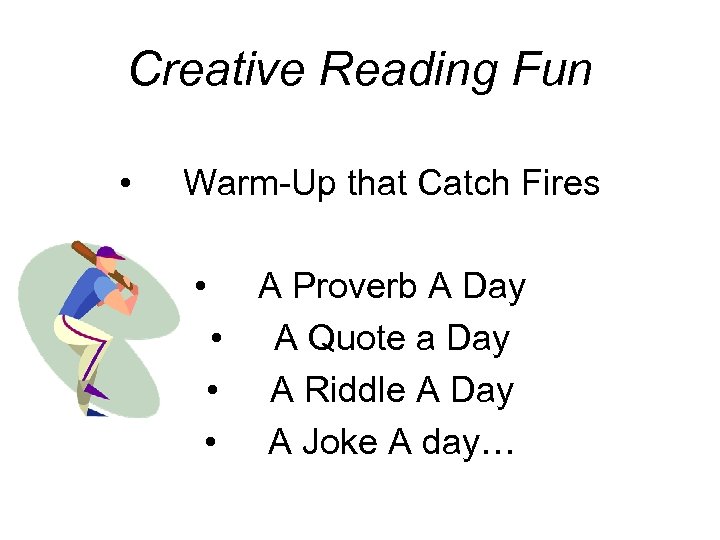 Creative Reading Fun

• Warm-Up that Catch Fires

• A Proverb A Day
• A Quote a Day
• A Riddle A Day
• A Joke A day…